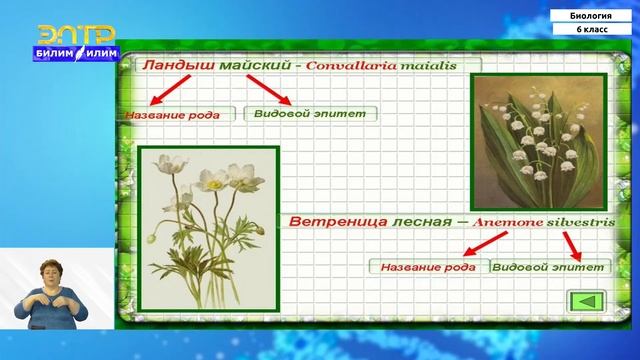 ЭЛТР
БИЛИМ ИЛИМ

Биология
6 класс

Ландыш майский - Convallaria maialis

Название рода
Видовой эпитет

Ветреница лесная – Anemone silvestris

Название рода
Видовой эпитет